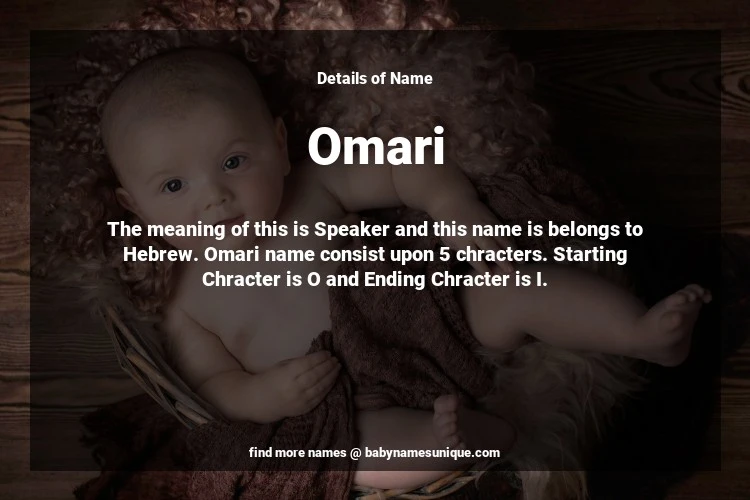 Details of Name

Omari

The meaning of this is Speaker and this name is belongs to Hebrew. Omari name consist upon 5 chracters. Starting Chracter is O and Ending Chracter is I.

find more names @ babynamesunique.com